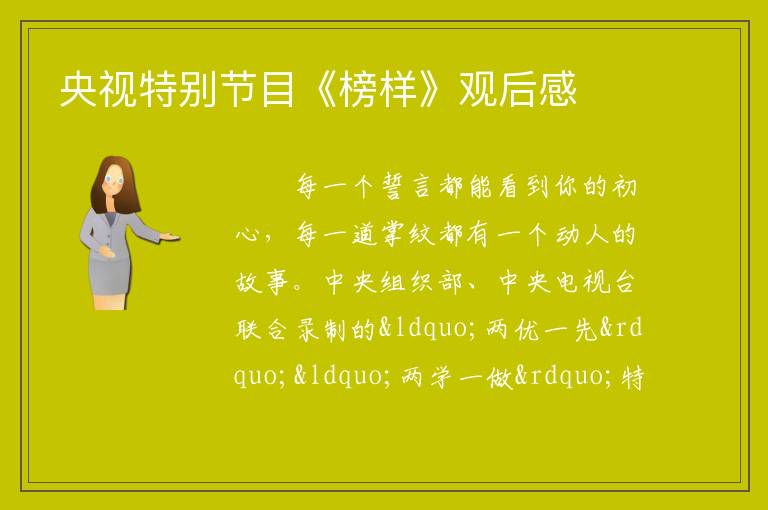 央视特别节目《榜样》观后感

每一个誓言都能看到你的初心，每一道掌纹都有一个动人的故事。中央组织部、中央电视台联合录制的&ldquo;两优一先&rdquo;&ldquo;两学一做&rdquo;特